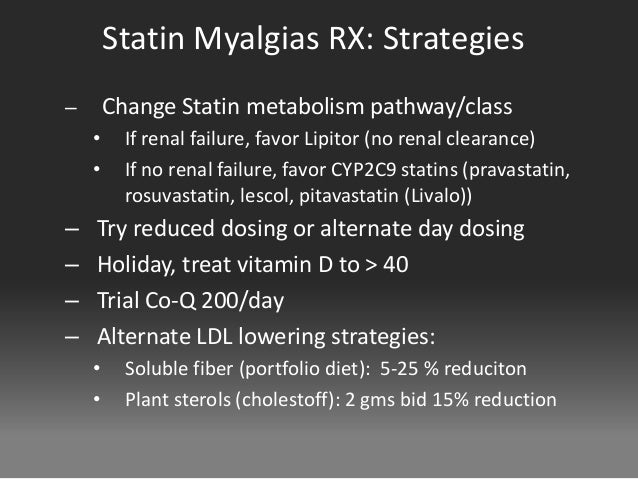 Statin Myalgias RX: Strategies

– Change Statin metabolism pathway/class
  • If renal failure, favor Lipitor (no renal clearance)
  • If no renal failure, favor CYP2C9 statins (pravastatin, rosuvastatin, lescol, pitavastatin (Livalo))
– Try reduced dosing or alternate day dosing
– Holiday, treat vitamin D to > 40
– Trial Co-Q 200/day
– Alternate LDL lowering strategies:
  • Soluble fiber (portfolio diet): 5-25 % reduciton
  • Plant sterols (cholestoff): 2 gms bid 15% reduction